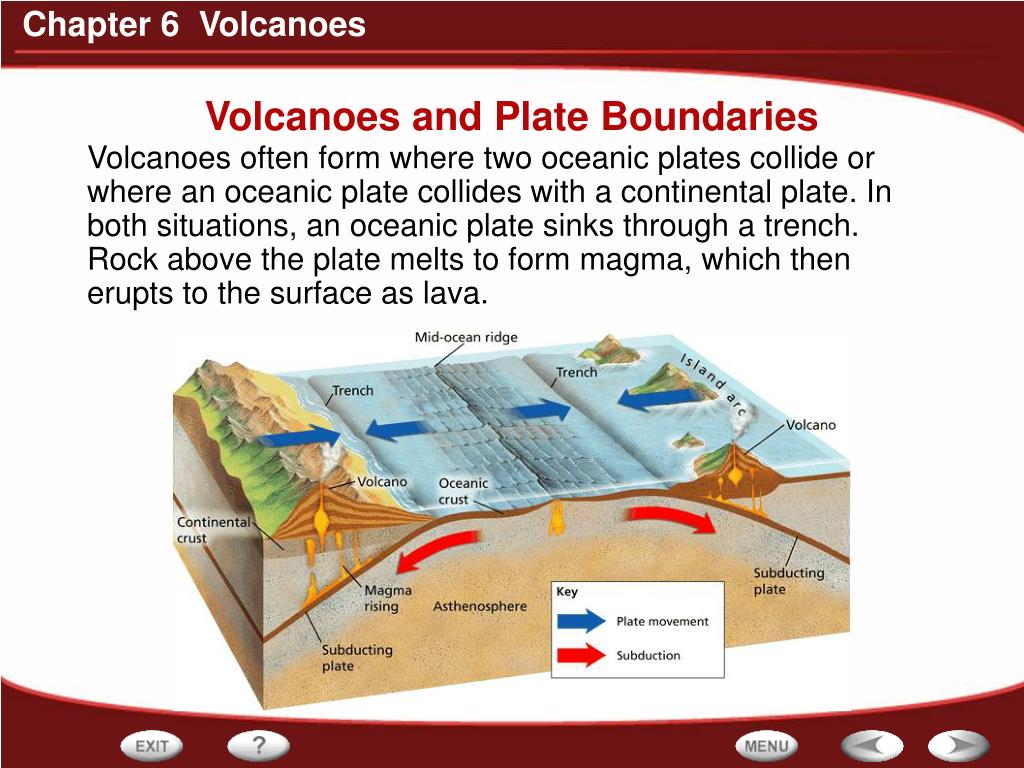 Chapter 6 Volcanoes

Volcanoes and Plate Boundaries

Volcanoes often form where two oceanic plates collide or where an oceanic plate collides with a continental plate. In both situations, an oceanic plate sinks through a trench. Rock above the plate melts to form magma, which then erupts to the surface as lava.

Mid-ocean ridge
Trench
Trench
Island arc
Volcano
Volcano
Oceanic crust
Continental crust
Magma rising
Asthenosphere
Subducting plate
Subducting plate

Key
Plate movement
Subduction

EXIT
?
MENU